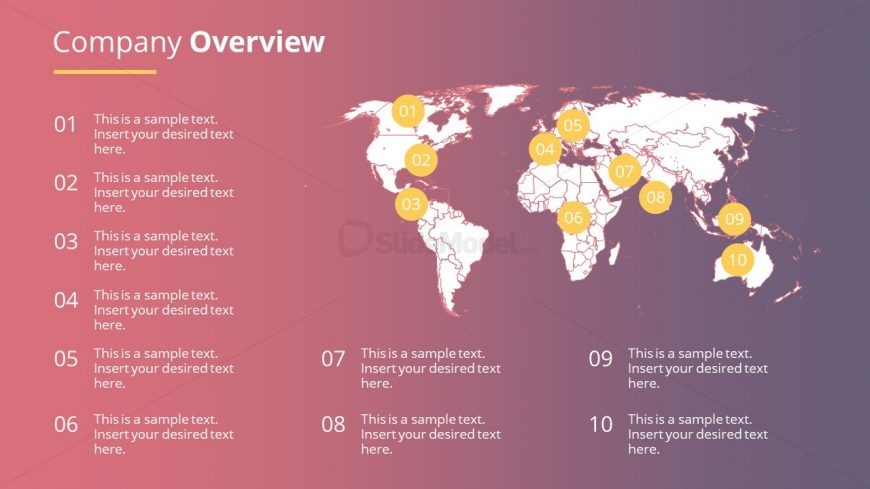 Company Overview

01 This is a sample text. Insert your desired text here.

02 This is a sample text. Insert your desired text here.

03 This is a sample text. Insert your desired text here.

04 This is a sample text. Insert your desired text here.

05 This is a sample text. Insert your desired text here.

06 This is a sample text. Insert your desired text here.

01 02 03 04 05 06 07 08 09 10

SlideModel.com

07 This is a sample text. Insert your desired text here.

08 This is a sample text. Insert your desired text here.

09 This is a sample text. Insert your desired text here.

10 This is a sample text. Insert your desired text here.